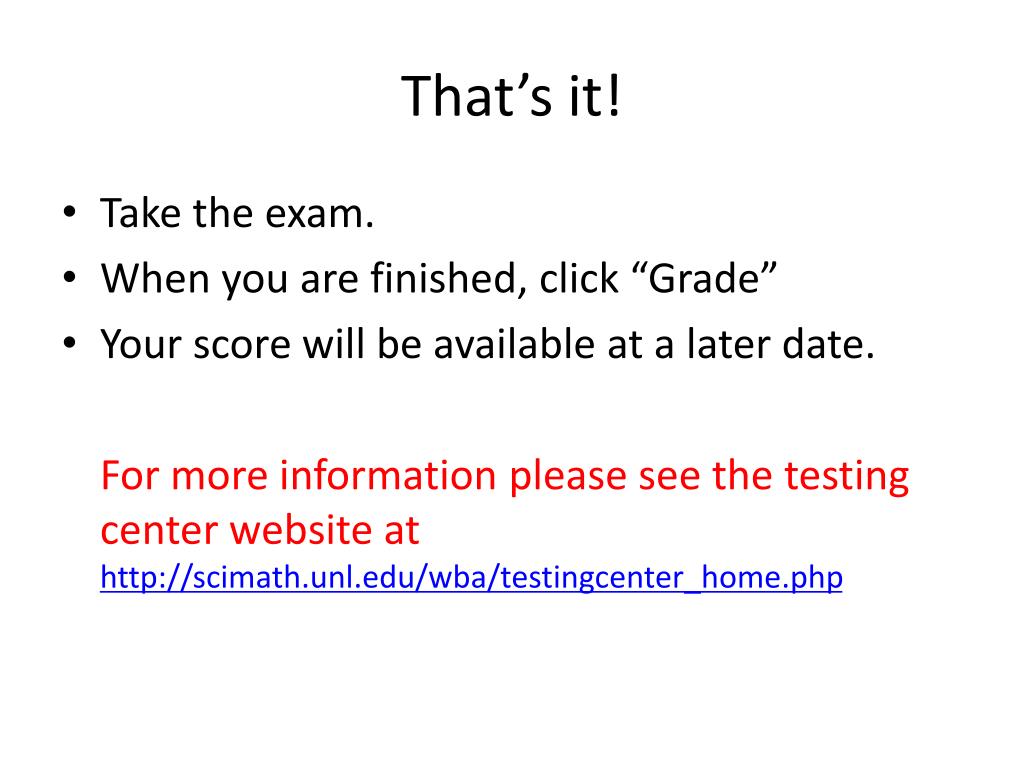 That’s it!

• Take the exam.
• When you are finished, click “Grade”
• Your score will be available at a later date.

For more information please see the testing center website at http://scimath.unl.edu/wba/testingcenter_home.php